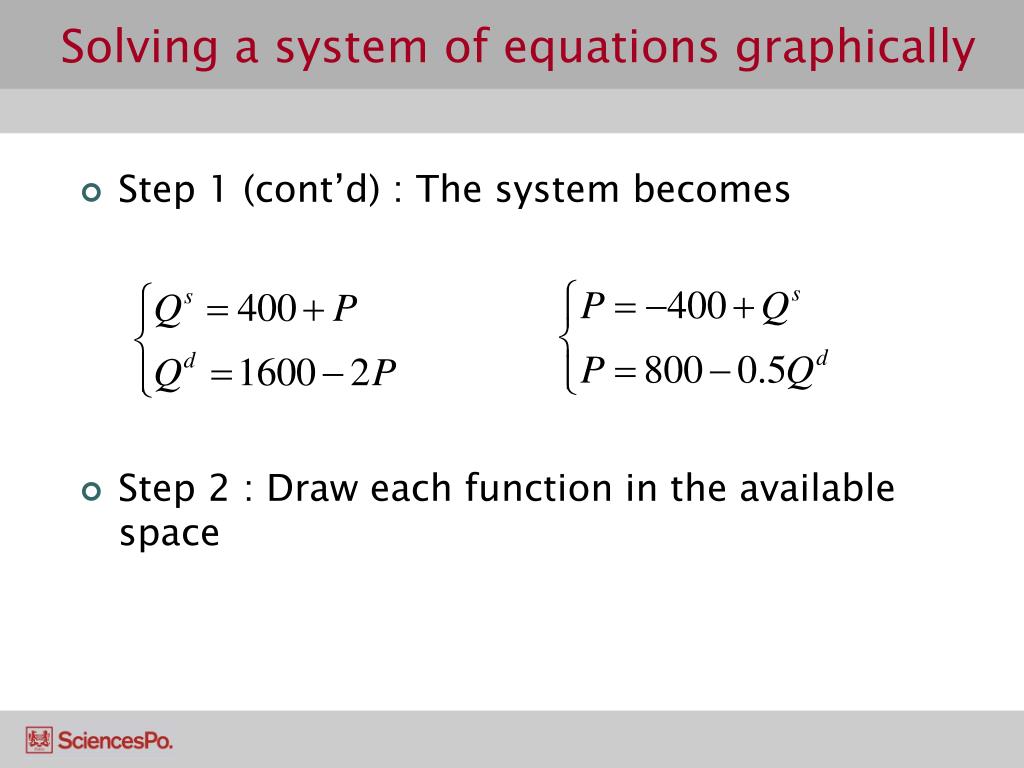 Solving a system of equations graphically

Step 1 (cont'd) : The system becomes

$\begin{cases} Q^s = 400 + P \\ Q^d = 1600 - 2P \end{cases}$

$\begin{cases} P = -400 + Q^s \\ P = 800 - 0.5Q^d \end{cases}$

Step 2 : Draw each function in the available space

SciencesPo.